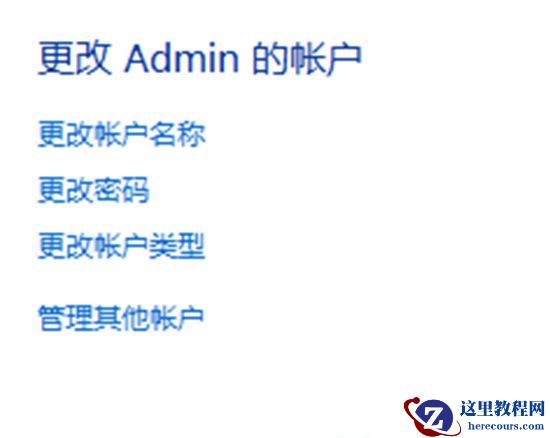 更改 Admin 的帐户

更改帐户名称

更改密码

更改帐户类型

管理其他帐户

Z
这里教程网
herecours.com